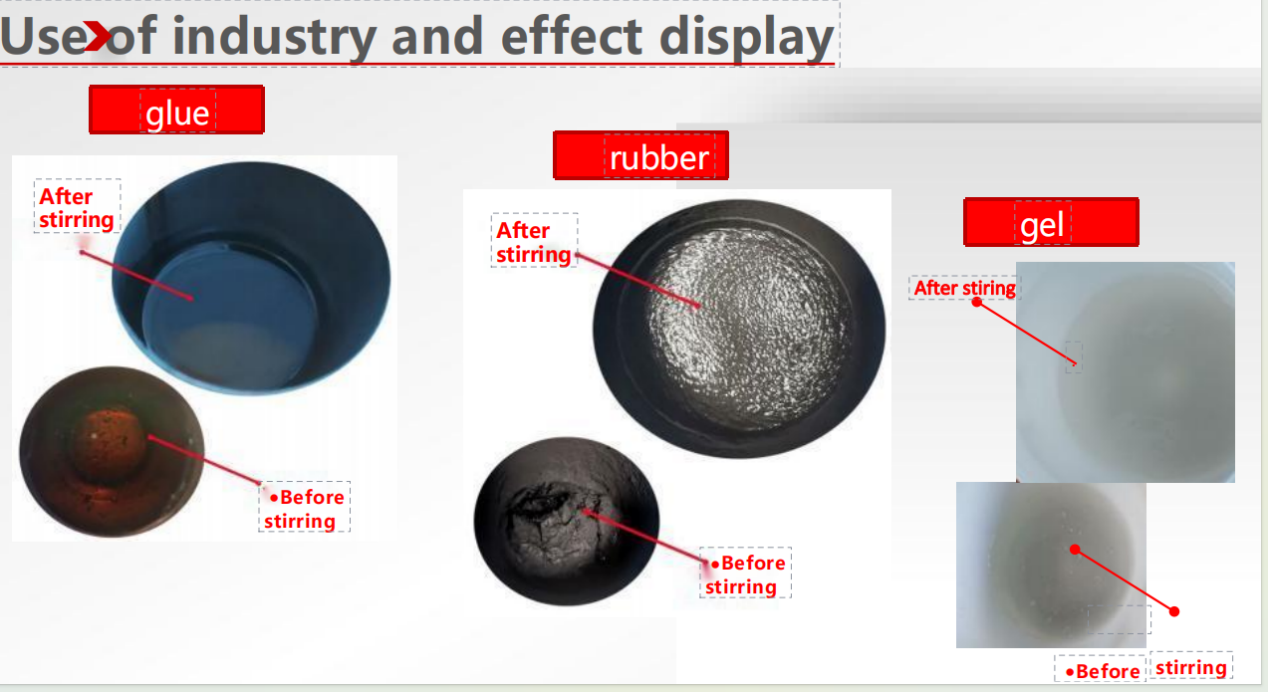 Use of industry and effect display

glue

After stirring

•Before stirring

rubber

After stirring

•Before stirring

gel

After stiring

•Before stirring